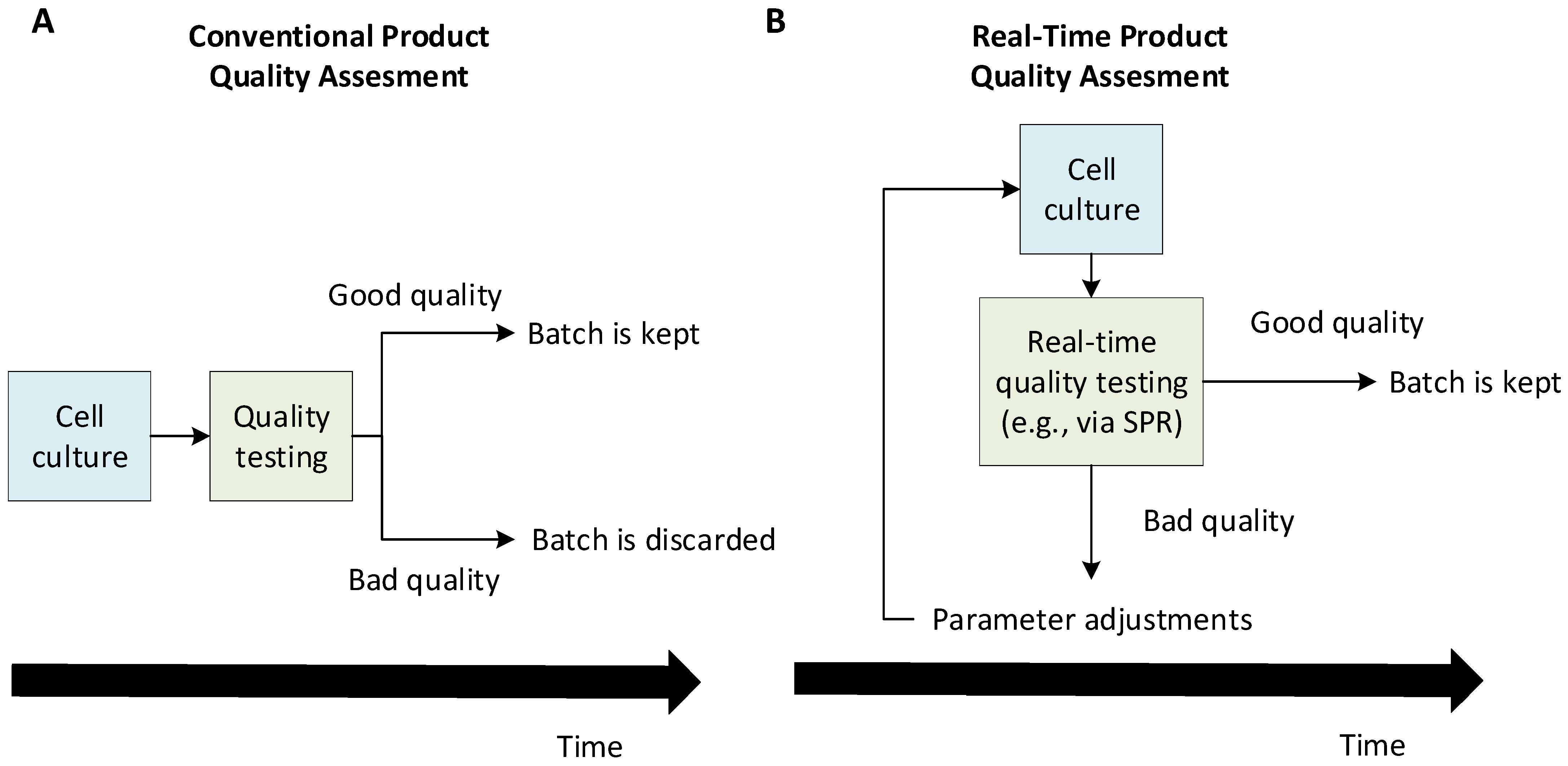 A

Conventional Product Quality Assesment

Cell culture

Quality testing

Good quality

Batch is kept

Batch is discarded

Bad quality

Time

B

Real-Time Product Quality Assesment

Cell culture

Real-time quality testing (e.g., via SPR)

Good quality

Batch is kept

Bad quality

Parameter adjustments

Time